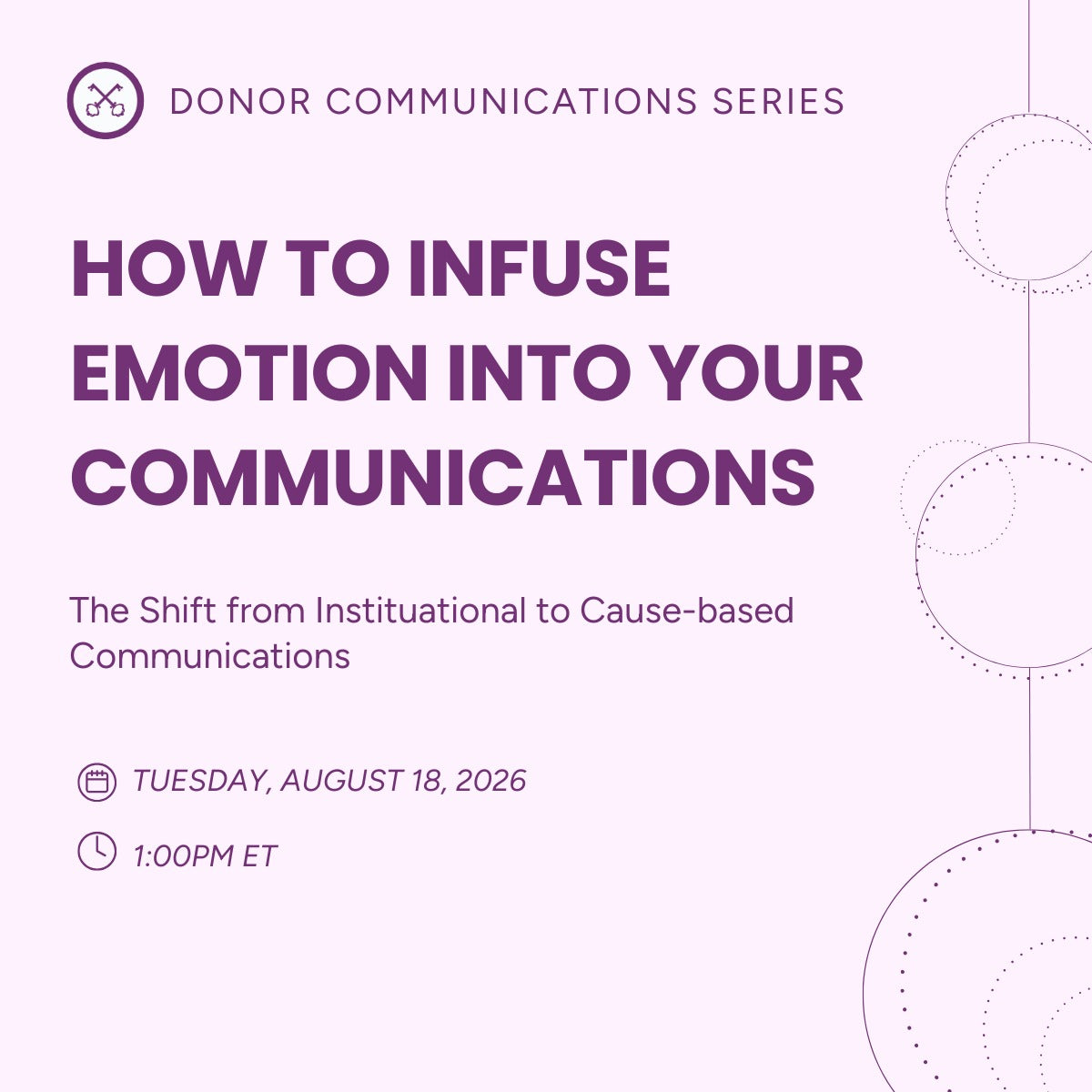 DONOR COMMUNICATIONS SERIES

HOW TO INFUSE EMOTION INTO YOUR COMMUNICATIONS

The Shift from Instituational to Cause-based Communications

TUESDAY, AUGUST 18, 2026

1:00PM ET